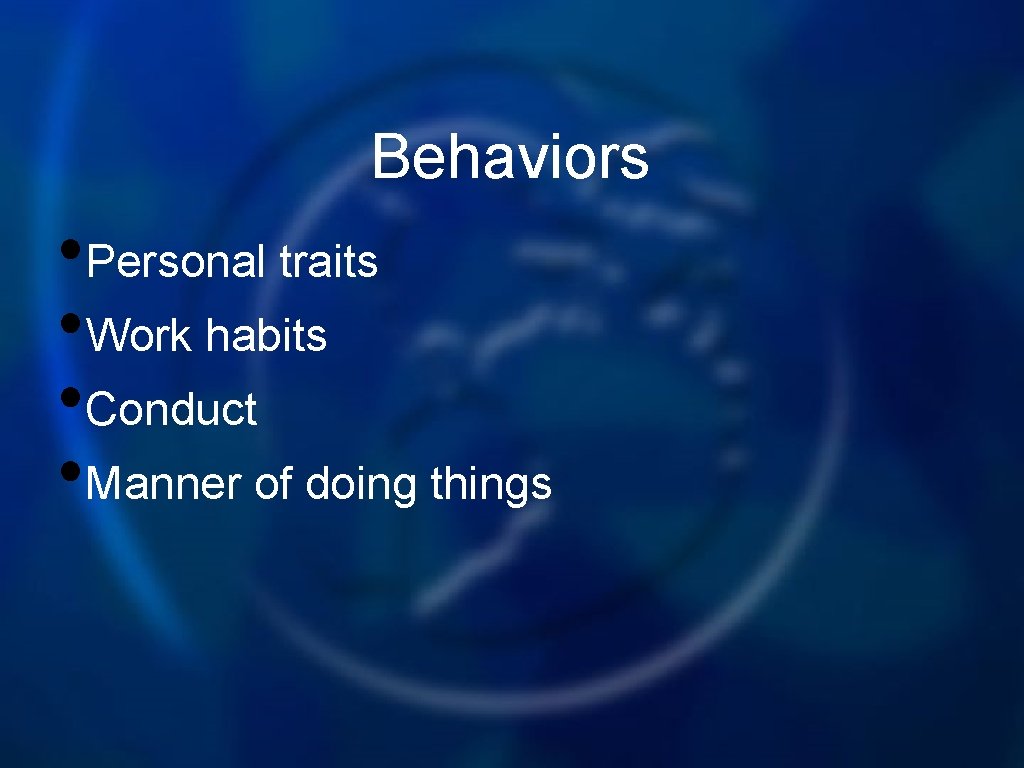 Behaviors

• Personal traits
• Work habits
• Conduct
• Manner of doing things